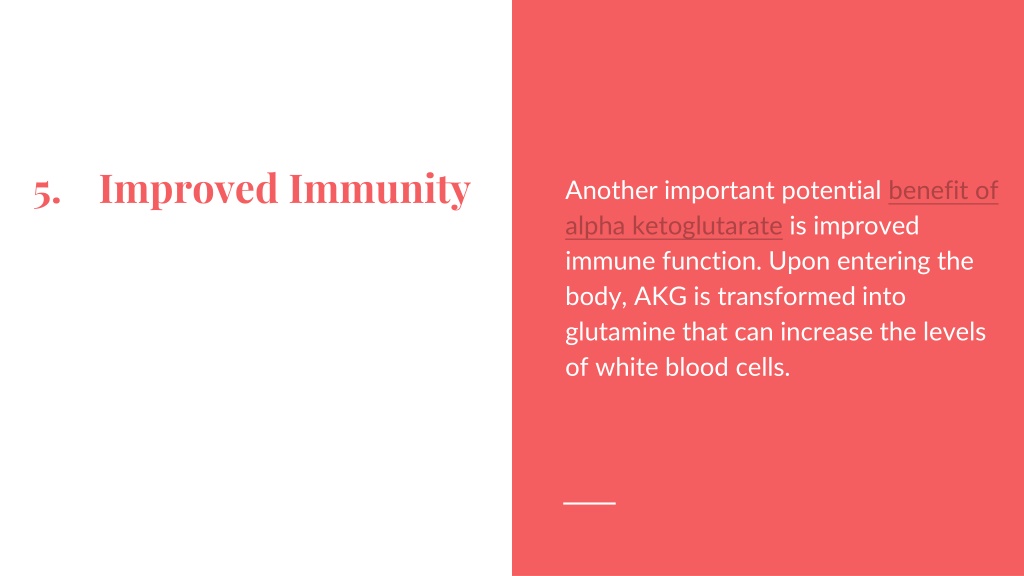 5. Improved Immunity

Another important potential benefit of alpha ketoglutarate is improved immune function. Upon entering the body, AKG is transformed into glutamine that can increase the levels of white blood cells.